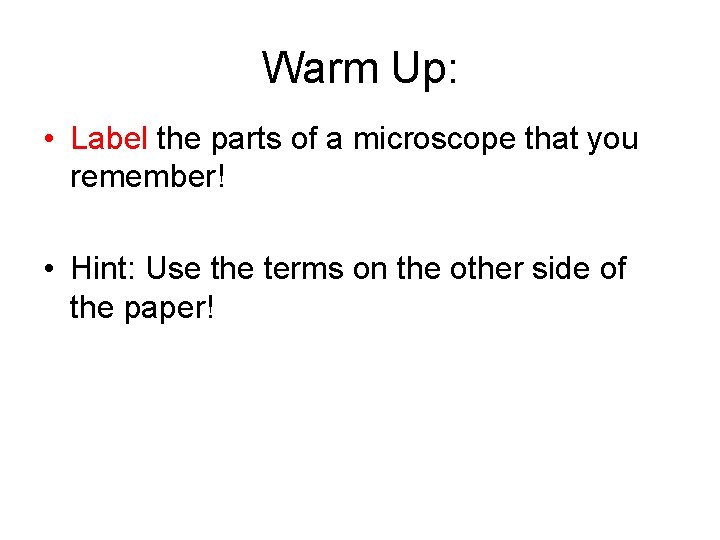 Warm Up:

• Label the parts of a microscope that you remember!

• Hint: Use the terms on the other side of the paper!